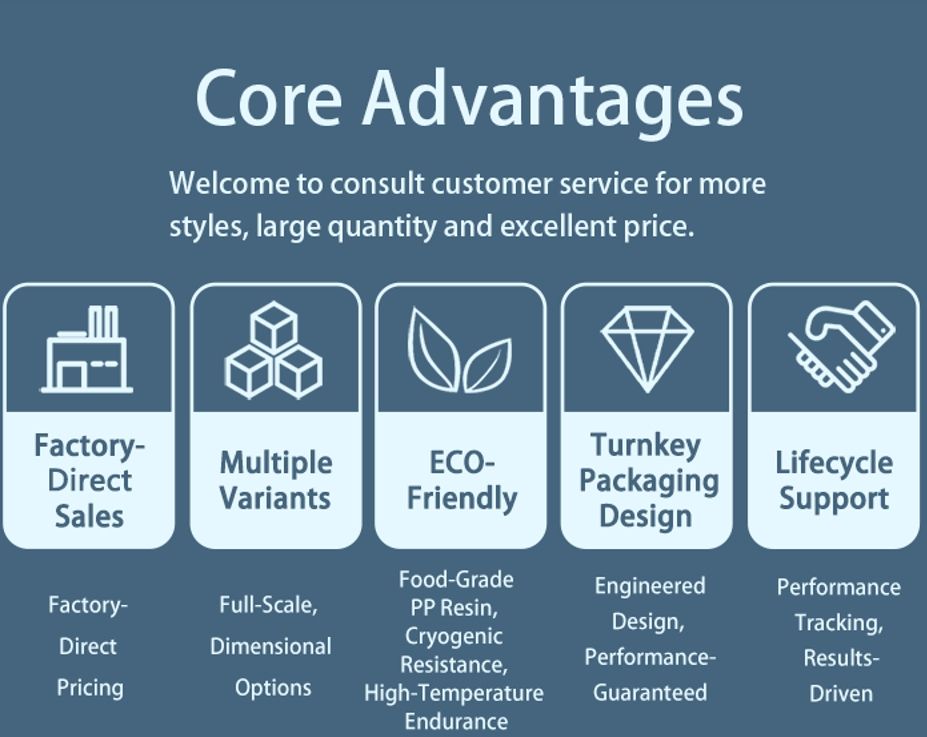 Core Advantages

Welcome to consult customer service for more styles, large quantity and excellent price.

Factory-Direct Sales

Multiple Variants

ECO-Friendly

Turnkey Packaging Design

Lifecycle Support

Factory-Direct Pricing

Full-Scale, Dimensional Options

Food-Grade PP Resin, Cryogenic Resistance, High-Temperature Endurance

Engineered Design, Performance-Guaranteed

Performance Tracking, Results-Driven